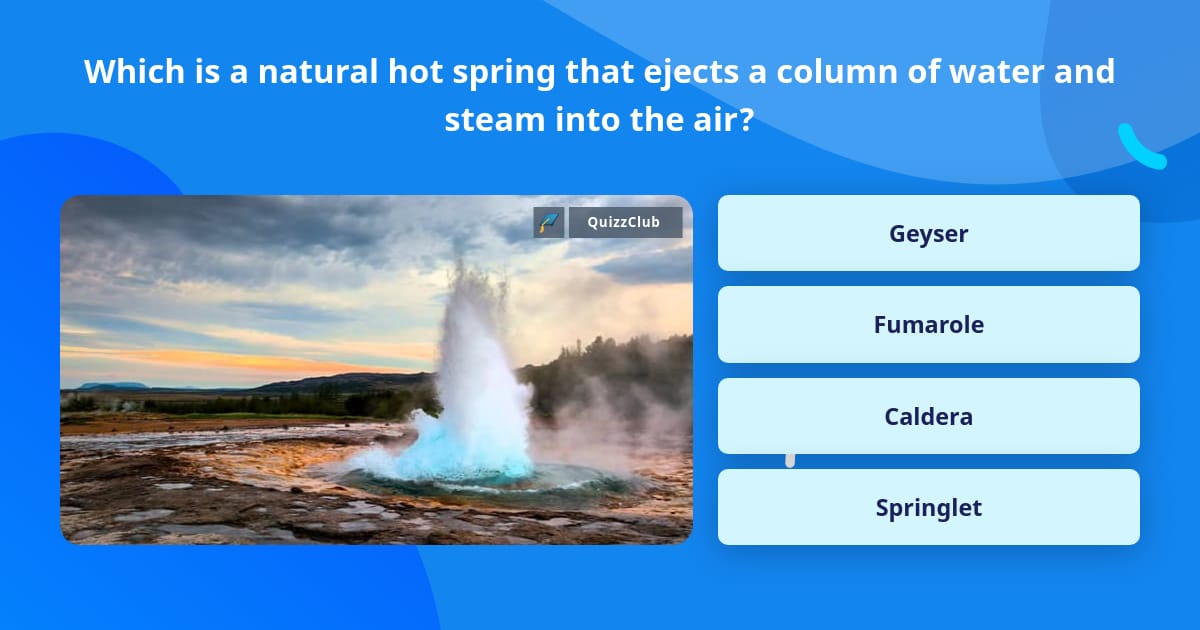 Which is a natural hot spring that ejects a column of water and steam into the air?

QuizzClub

Geyser

Fumarole

Caldera

Springlet